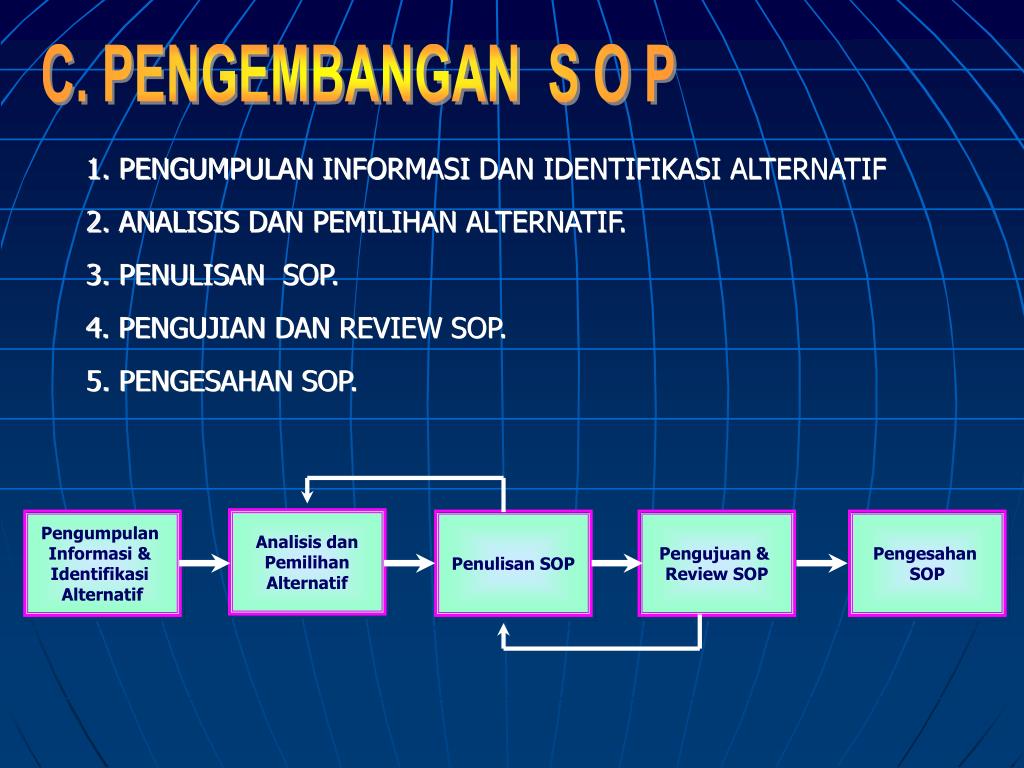 C. PENGEMBANGAN S O P

1. PENGUMPULAN INFORMASI DAN IDENTIFIKASI ALTERNATIF

2. ANALISIS DAN PEMILIHAN ALTERNATIF.

3. PENULISAN SOP.

4. PENGUJIAN DAN REVIEW SOP.

5. PENGESAHAN SOP.

Pengumpulan Informasi & Identifikasi Alternatif

Analisis dan Pemilihan Alternatif

Penulisan SOP

Pengujuan & Review SOP

Pengesahan SOP